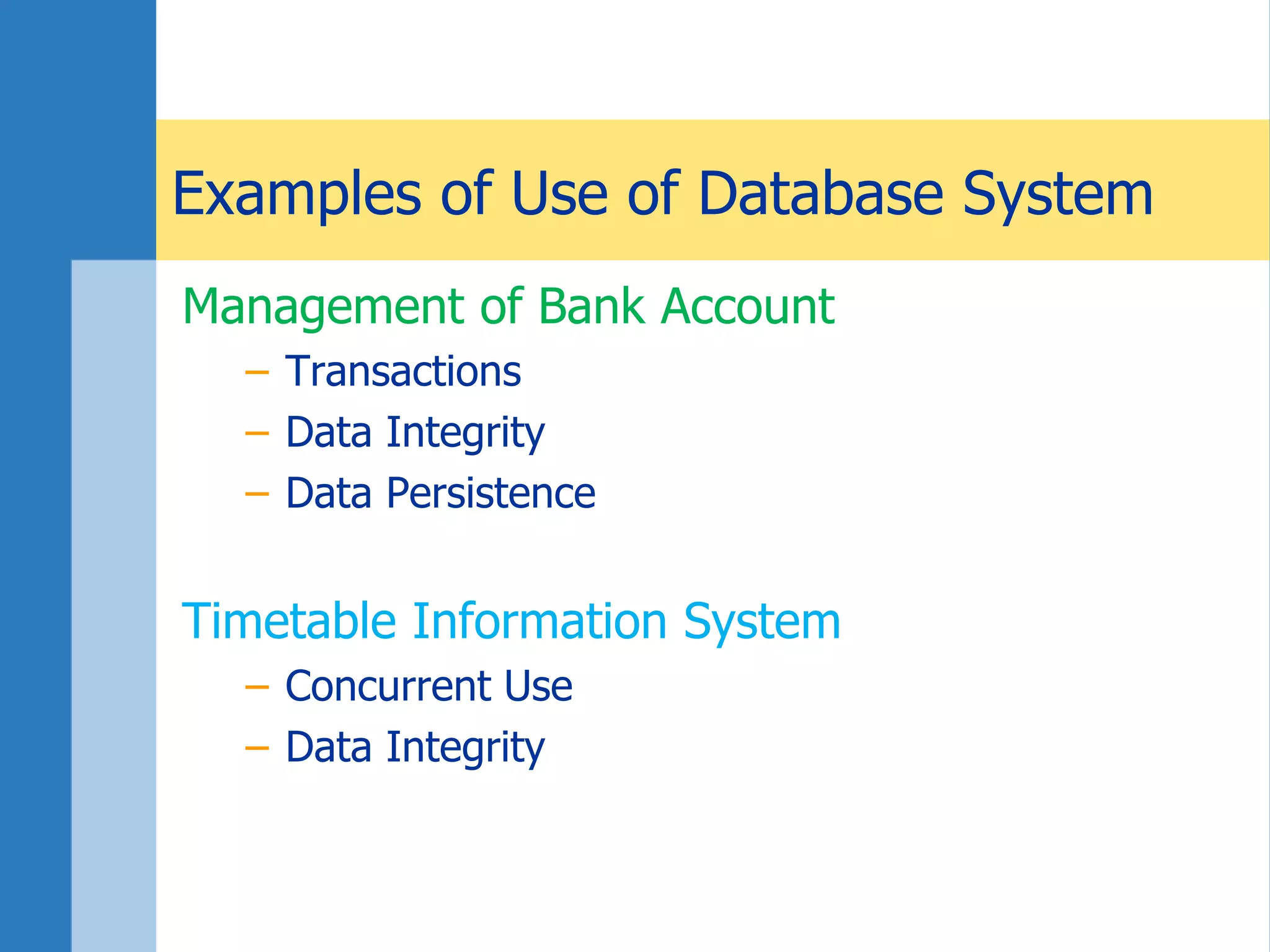 Examples of Use of Database System

Management of Bank Account

– Transactions
– Data Integrity
– Data Persistence

Timetable Information System

– Concurrent Use
– Data Integrity